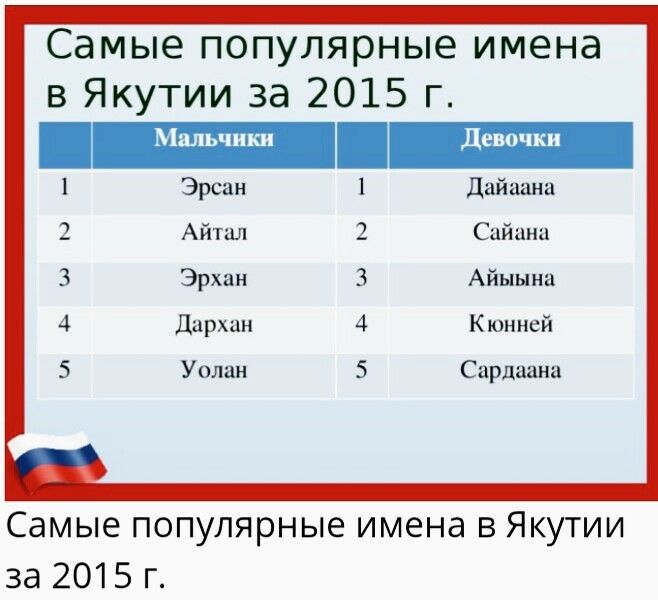 Самые популярные имена в Якутии за 2015 г.

| | Мальчики | | Девочки |
|---|---|---|---|
| 1 | Эрсан | 1 | Дайаана |
| 2 | Айтал | 2 | Сайана |
| 3 | Эрхан | 3 | Айыына |
| 4 | Дархан | 4 | Кюнней |
| 5 | Уолан | 5 | Сардаана |

Самые популярные имена в Якутии за 2015 г.